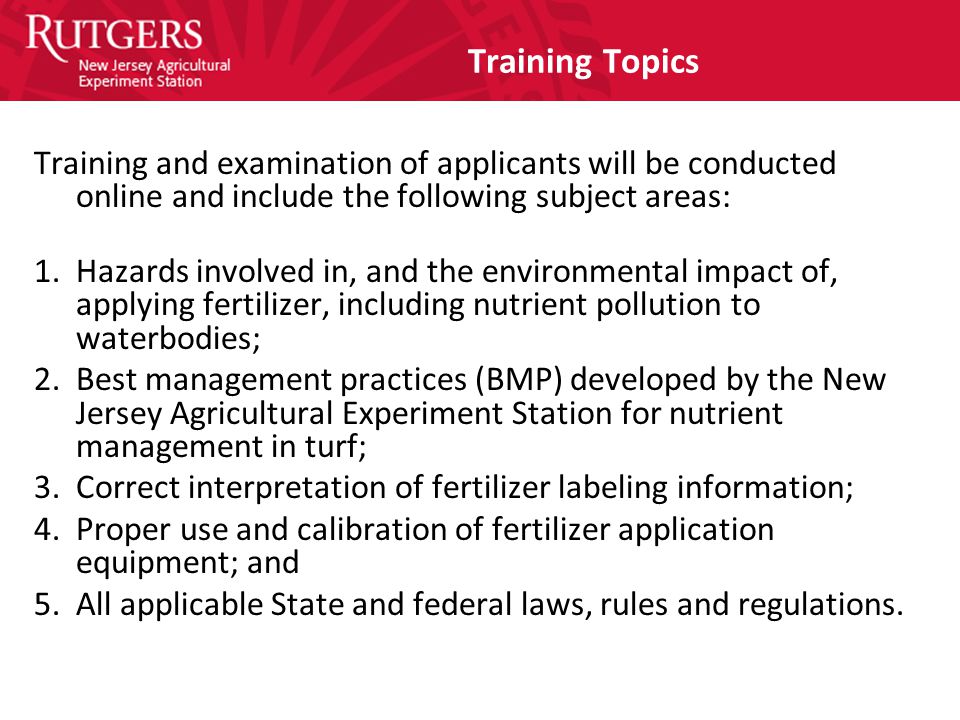 RUTGERS
New Jersey Agricultural
Experiment Station

Training Topics

Training and examination of applicants will be conducted online and include the following subject areas:

1. Hazards involved in, and the environmental impact of, applying fertilizer, including nutrient pollution to waterbodies;
2. Best management practices (BMP) developed by the New Jersey Agricultural Experiment Station for nutrient management in turf;
3. Correct interpretation of fertilizer labeling information;
4. Proper use and calibration of fertilizer application equipment; and
5. All applicable State and federal laws, rules and regulations.